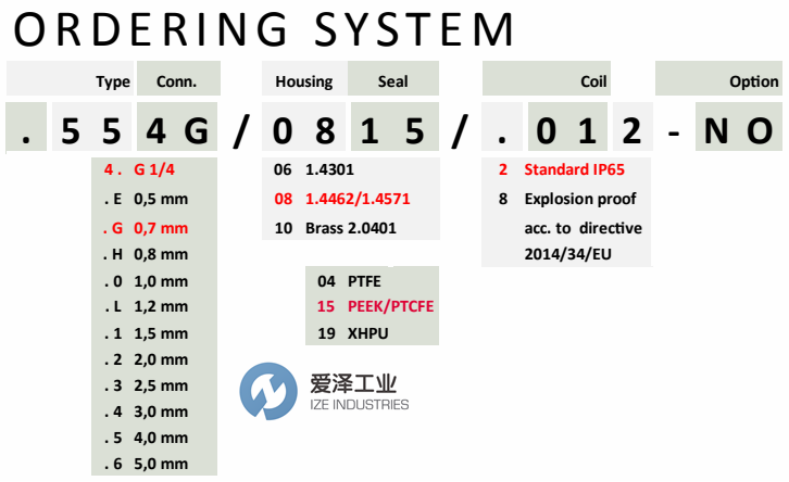 ORDERING SYSTEM

Type Conn. Housing Seal Coil Option

. 5 5 4 G / 0 8 1 5 / . 0 1 2 - N O

4 . G 1/4
. E 0,5 mm
. G 0,7 mm
. H 0,8 mm
. 0 1,0 mm
. L 1,2 mm
. 1 1,5 mm
. 2 2,0 mm
. 3 2,5 mm
. 4 3,0 mm
. 5 4,0 mm
. 6 5,0 mm

06 1.4301
08 1.4462/1.4571
10 Brass 2.0401

04 PTFE
15 PEEK/PTCFE
19 XHPU

2 Standard IP65
8 Explosion proof acc. to directive 2014/34/EU

爱泽工业
IZE INDUSTRIES